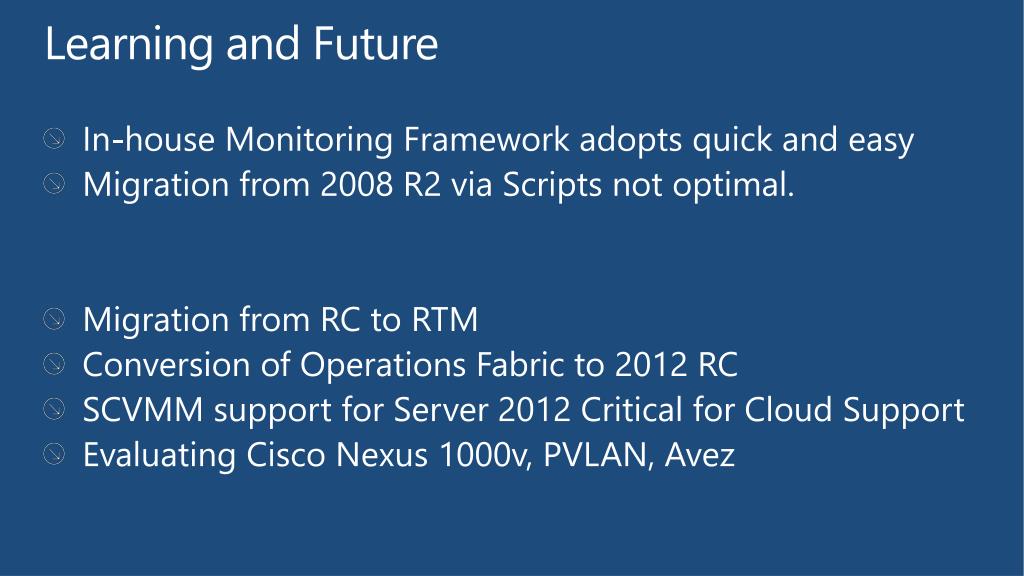 Learning and Future

In-house Monitoring Framework adopts quick and easy
Migration from 2008 R2 via Scripts not optimal.

Migration from RC to RTM
Conversion of Operations Fabric to 2012 RC
SCVMM support for Server 2012 Critical for Cloud Support
Evaluating Cisco Nexus 1000v, PVLAN, Avez